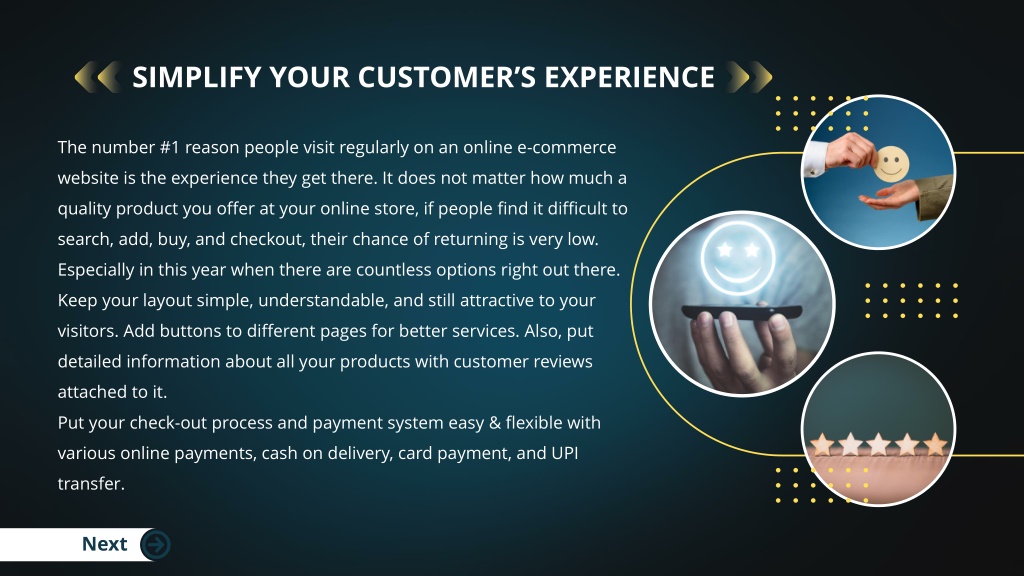 SIMPLIFY YOUR CUSTOMER'S EXPERIENCE

The number #1 reason people visit regularly on an online e-commerce website is the experience they get there. It does not matter how much a quality product you offer at your online store, if people find it difficult to search, add, buy, and checkout, their chance of returning is very low. Especially in this year when there are countless options right out there. Keep your layout simple, understandable, and still attractive to your visitors. Add buttons to different pages for better services. Also, put detailed information about all your products with customer reviews attached to it.
Put your check-out process and payment system easy & flexible with various online payments, cash on delivery, card payment, and UPI transfer.

Next